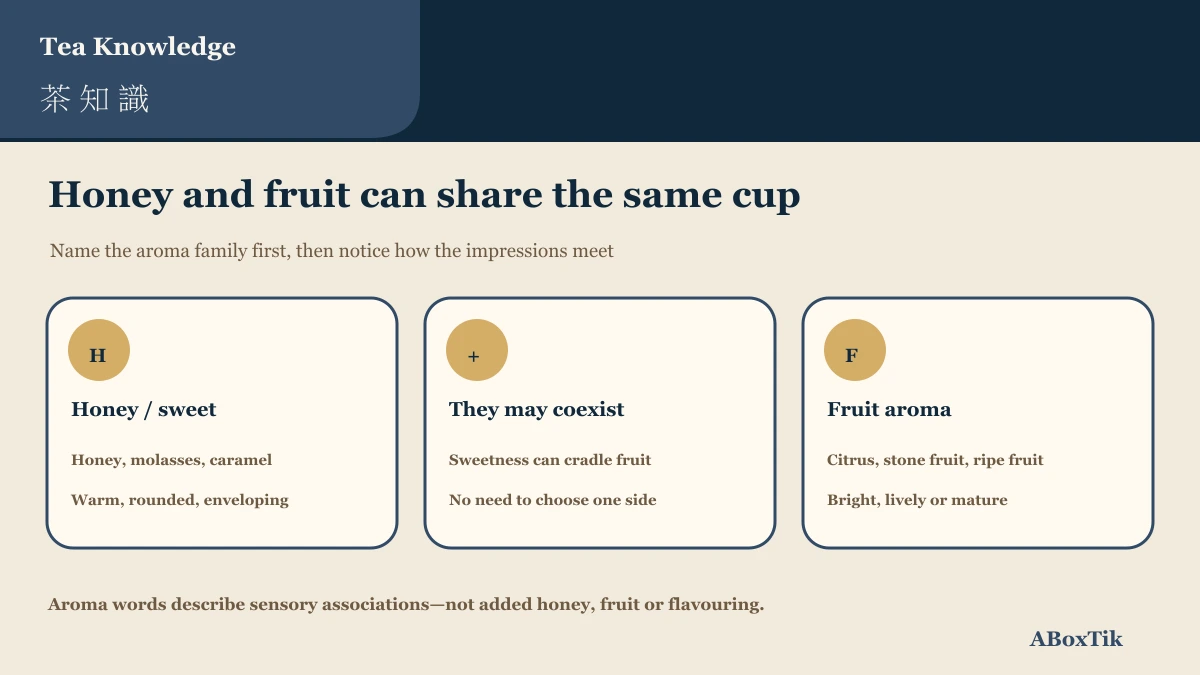 Tea Knowledge
茶知識

Honey and fruit can share the same cup

Name the aroma family first, then notice how the impressions meet

H

Honey / sweet

Honey, molasses, caramel

Warm, rounded, enveloping

+

They may coexist

Sweetness can cradle fruit

No need to choose one side

F

Fruit aroma

Citrus, stone fruit, ripe fruit

Bright, lively or mature

Aroma words describe sensory associations—not added honey, fruit or flavouring.

ABoxTik